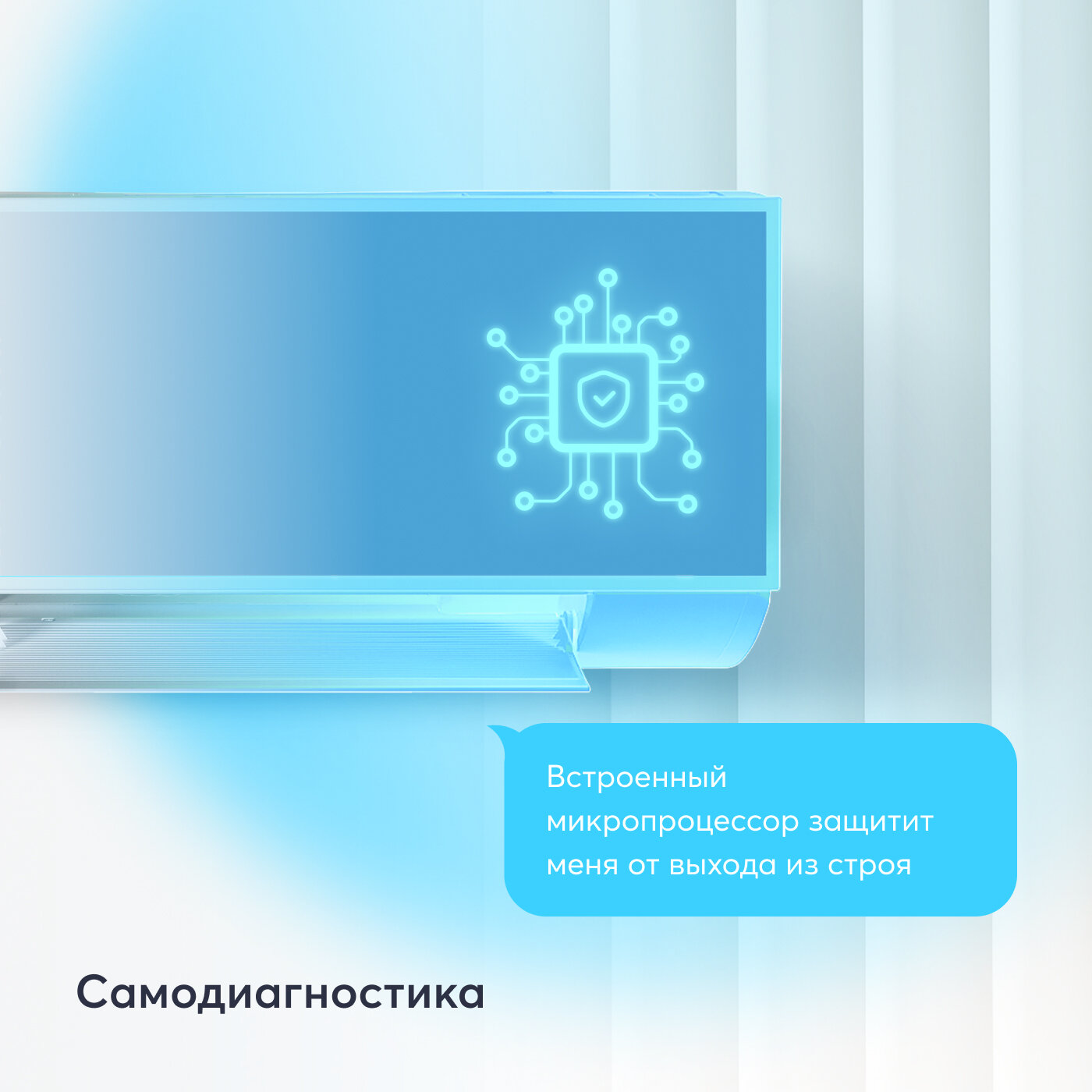 Встроенный микропроцессор защитит меня от выхода из строя

Самодиагностика